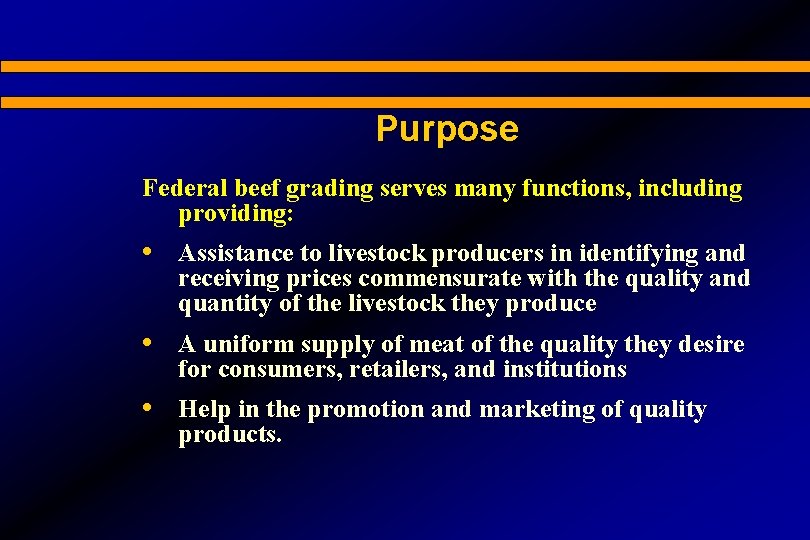 Purpose

Federal beef grading serves many functions, including providing:

• Assistance to livestock producers in identifying and receiving prices commensurate with the quality and quantity of the livestock they produce

• A uniform supply of meat of the quality they desire for consumers, retailers, and institutions

• Help in the promotion and marketing of quality products.